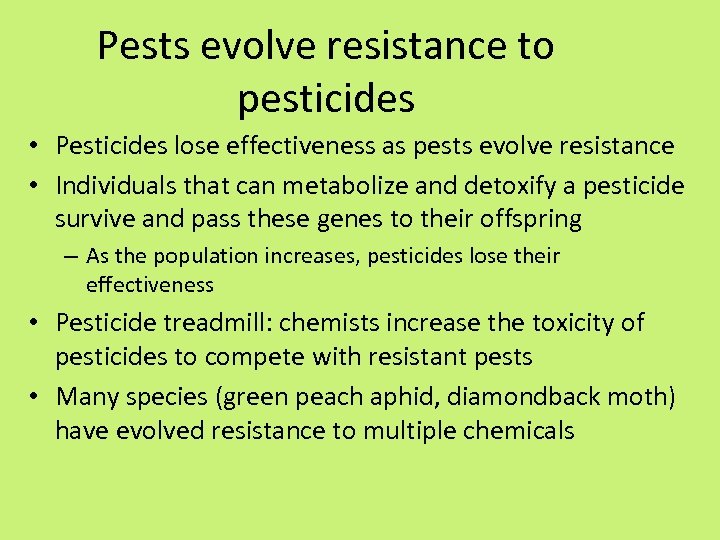 Pests evolve resistance to pesticides

• Pesticides lose effectiveness as pests evolve resistance
• Individuals that can metabolize and detoxify a pesticide survive and pass these genes to their offspring
  – As the population increases, pesticides lose their effectiveness
• Pesticide treadmill: chemists increase the toxicity of pesticides to compete with resistant pests
• Many species (green peach aphid, diamondback moth) have evolved resistance to multiple chemicals